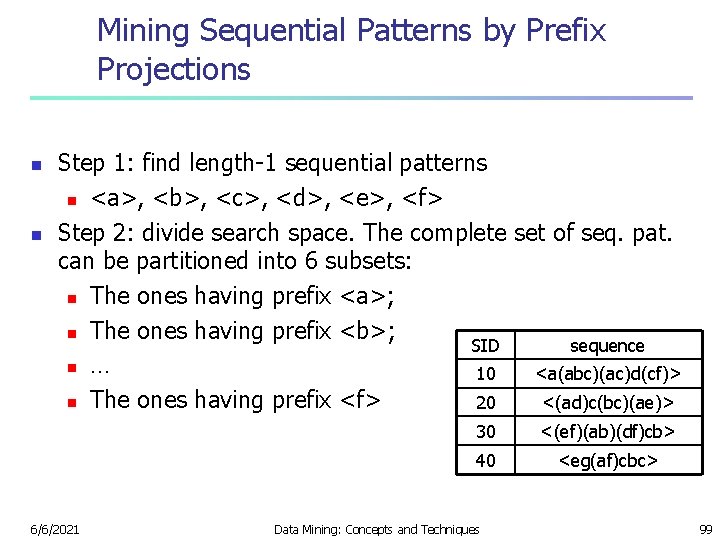 Mining Sequential Patterns by Prefix Projections

Step 1: find length-1 sequential patterns

<a>, <b>, <c>, <d>, <e>, <f>

Step 2: divide search space. The complete set of seq. pat. can be partitioned into 6 subsets:

The ones having prefix <a>;

The ones having prefix <b>;

…

The ones having prefix <f>

| SID | sequence |
|---|---|
| 10 | <a(abc)(ac)d(cf)> |
| 20 | <(ad)c(bc)(ae)> |
| 30 | <(ef)(ab)(df)cb> |
| 40 | <eg(af)cbc> |

6/6/2021 Data Mining: Concepts and Techniques 99